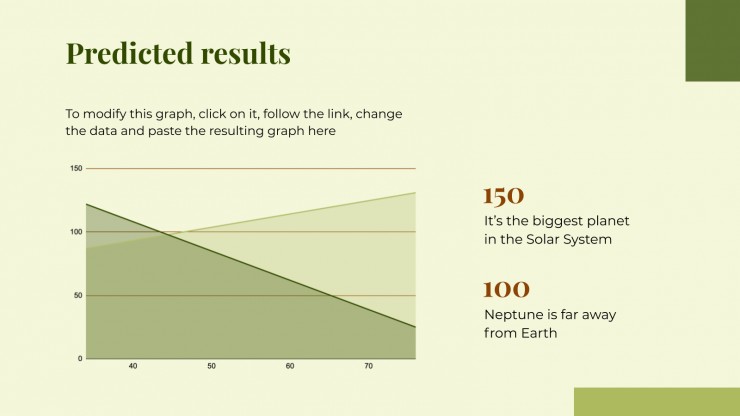 Predicted results

To modify this graph, click on it, follow the link, change the data and paste the resulting graph here

150
100
50
0
40
50
60
70

150
It's the biggest planet in the Solar System

100
Neptune is far away from Earth